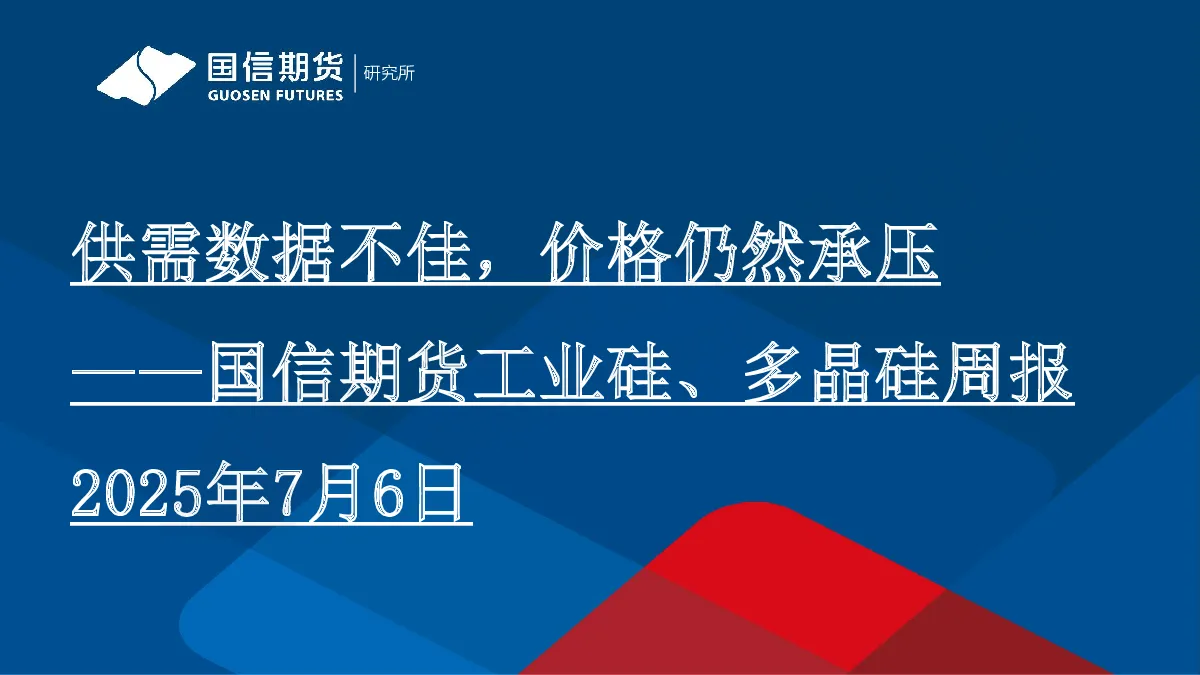 国信期货
GUOSEN FUTURES
研究所

供需数据不佳，价格仍然承压

——国信期货工业硅、多晶硅周报

2025年7月6日